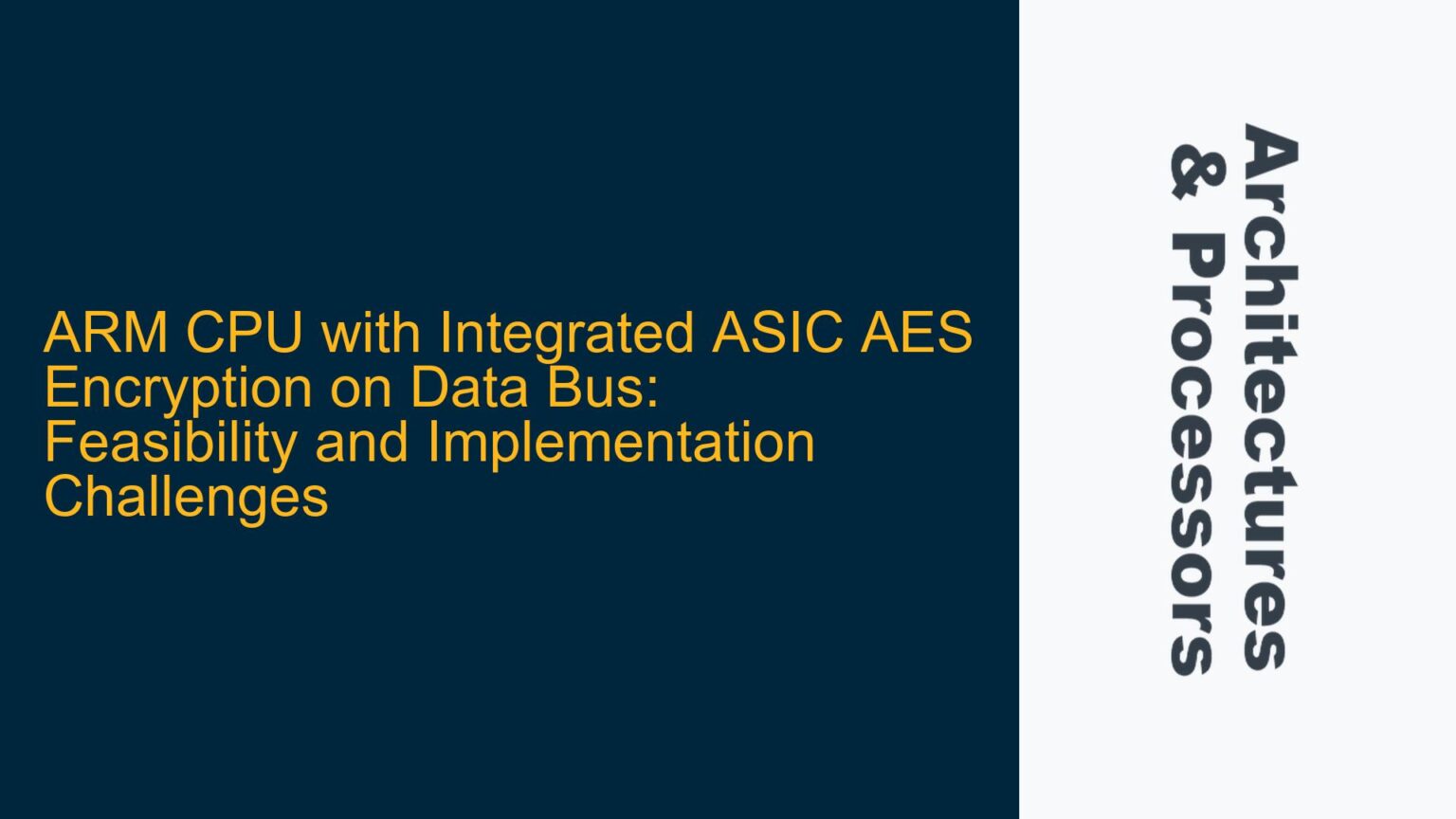 ARM CPU with Integrated ASIC AES Encryption on Data Bus: Feasibility and Implementation Challenges

Architectures & Processors